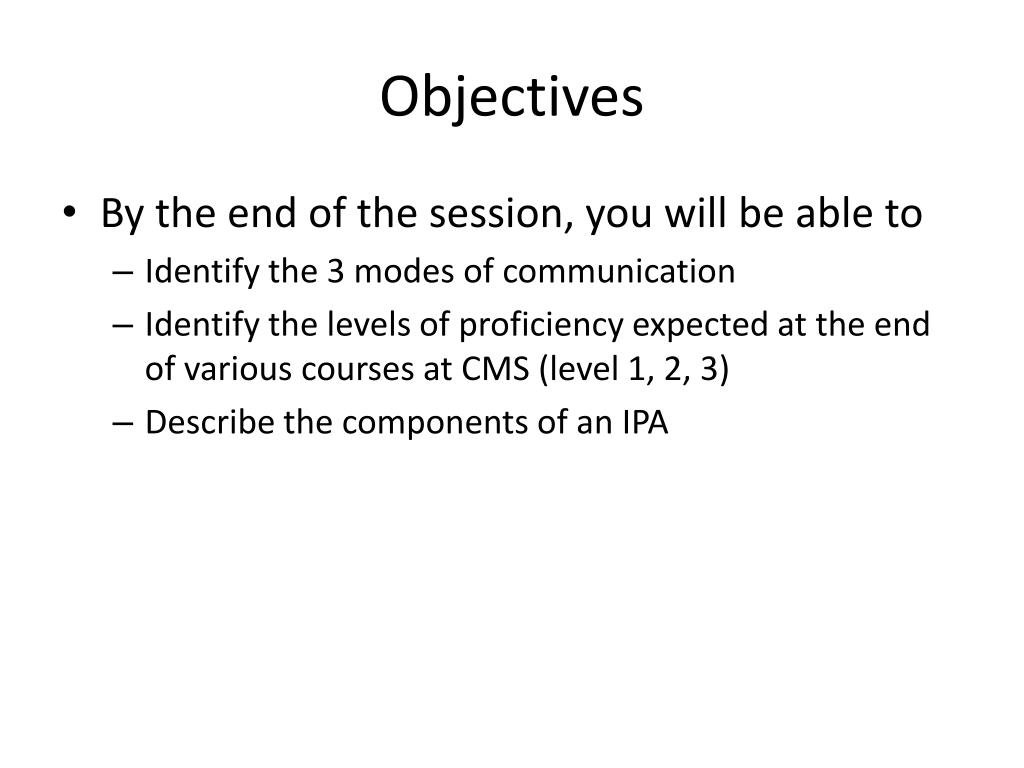 Objectives

• By the end of the session, you will be able to
– Identify the 3 modes of communication
– Identify the levels of proficiency expected at the end of various courses at CMS (level 1, 2, 3)
– Describe the components of an IPA